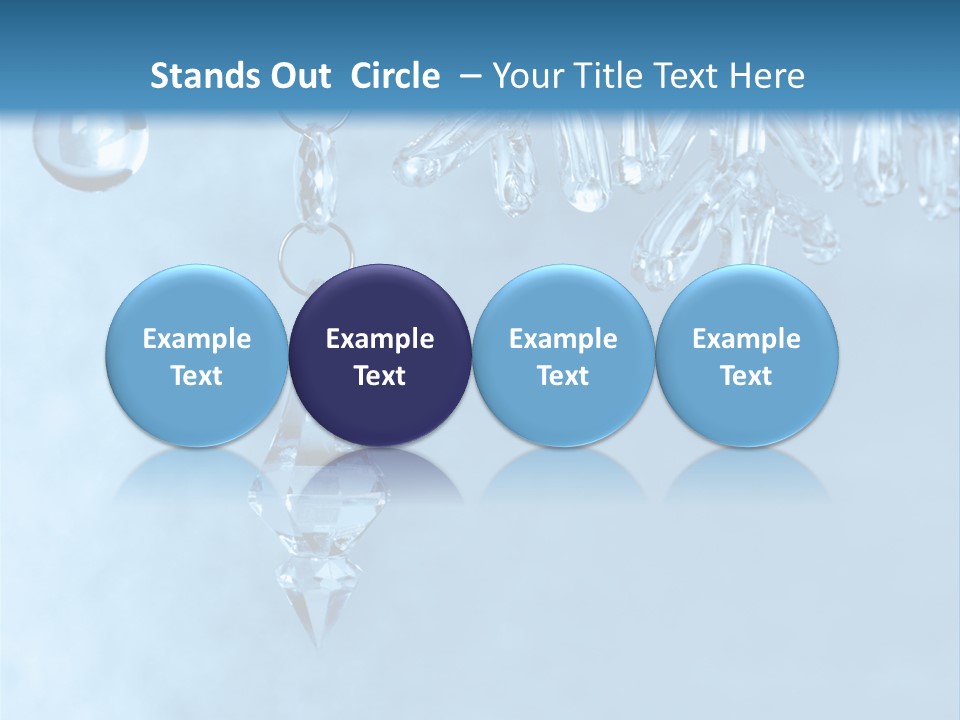 Stands Out Circle – Your Title Text Here

Example Text

Example Text

Example Text

Example Text